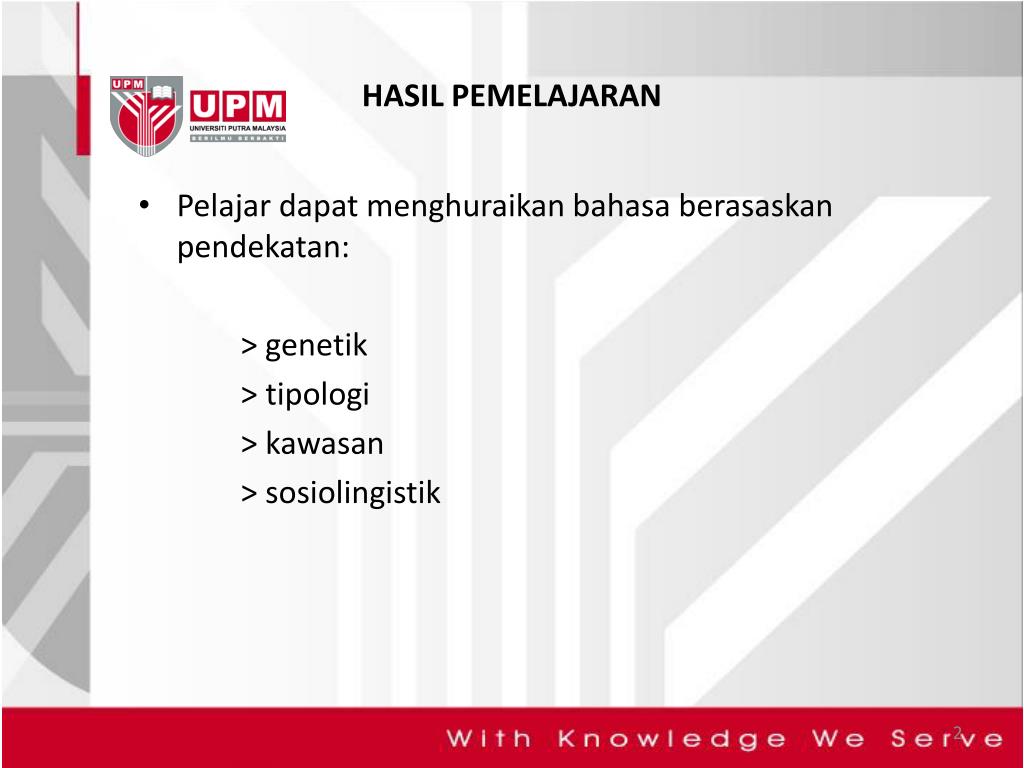 UPM
UPM
UNIVERSITI PUTRA MALAYSIA
BERILMU BERBAKTI

HASIL PEMELAJARAN

• Pelajar dapat menghuraikan bahasa berasaskan pendekatan:

> genetik
> tipologi
> kawasan
> sosiolingistik

With Knowledge We Serve

2